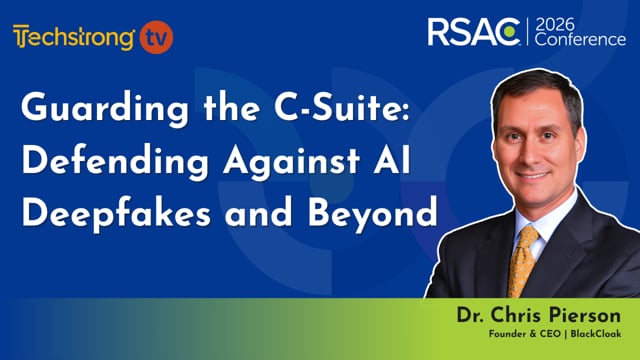 Techstrong tv

RSAC | 2026 Conference

Guarding the C-Suite: Defending Against AI Deepfakes and Beyond

Dr. Chris Pierson
Founder & CEO | BlackCloak